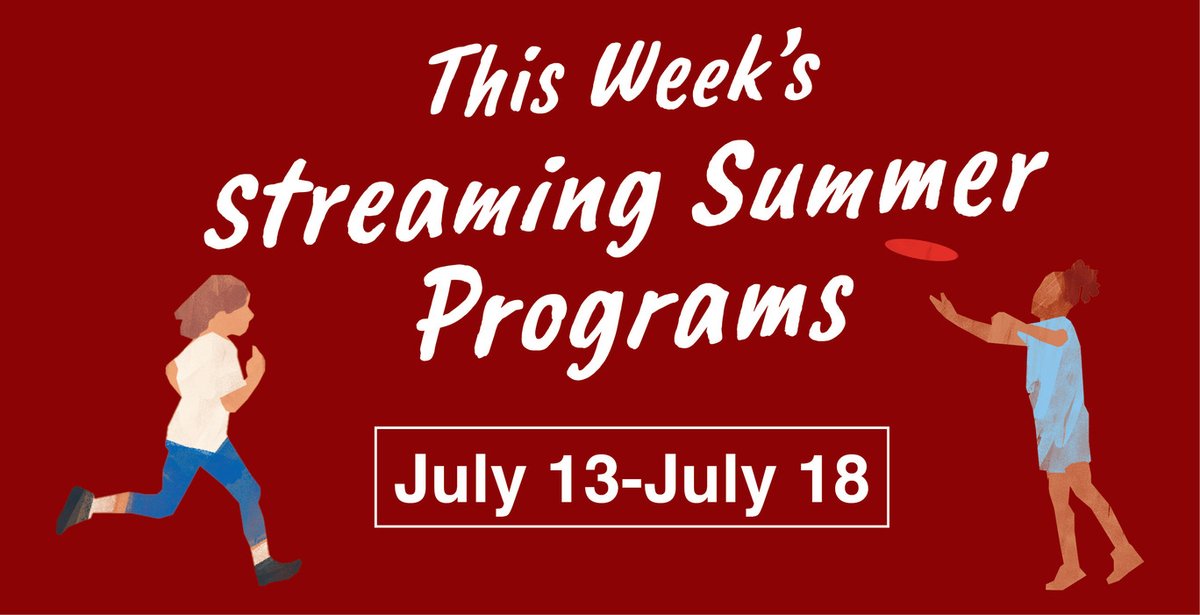 This Week's
Streaming Summer
Programs

July 13-July 18